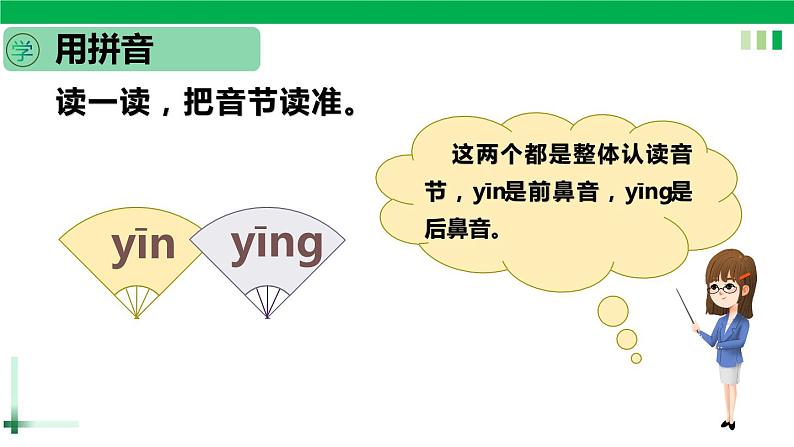 学 用拼音

读一读，把音节读准。

yīn yīng

这两个都是整体认读音节，yīn是前鼻音，yīng是后鼻音。